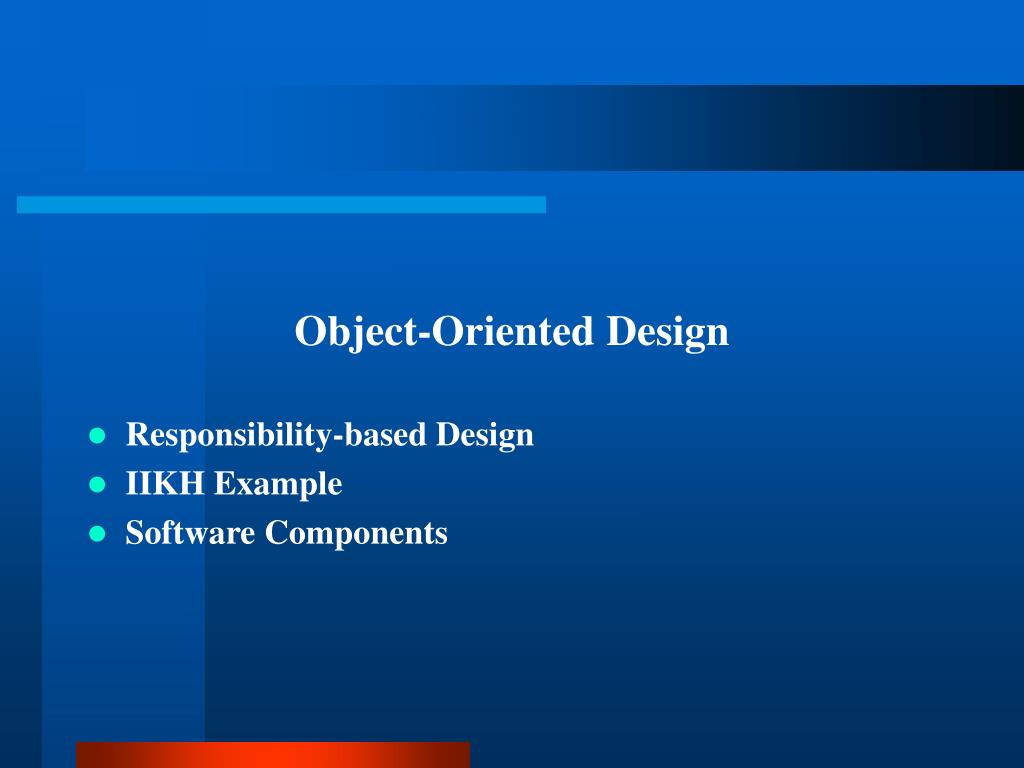 Object-Oriented Design

- Responsibility-based Design
- IIKH Example
- Software Components